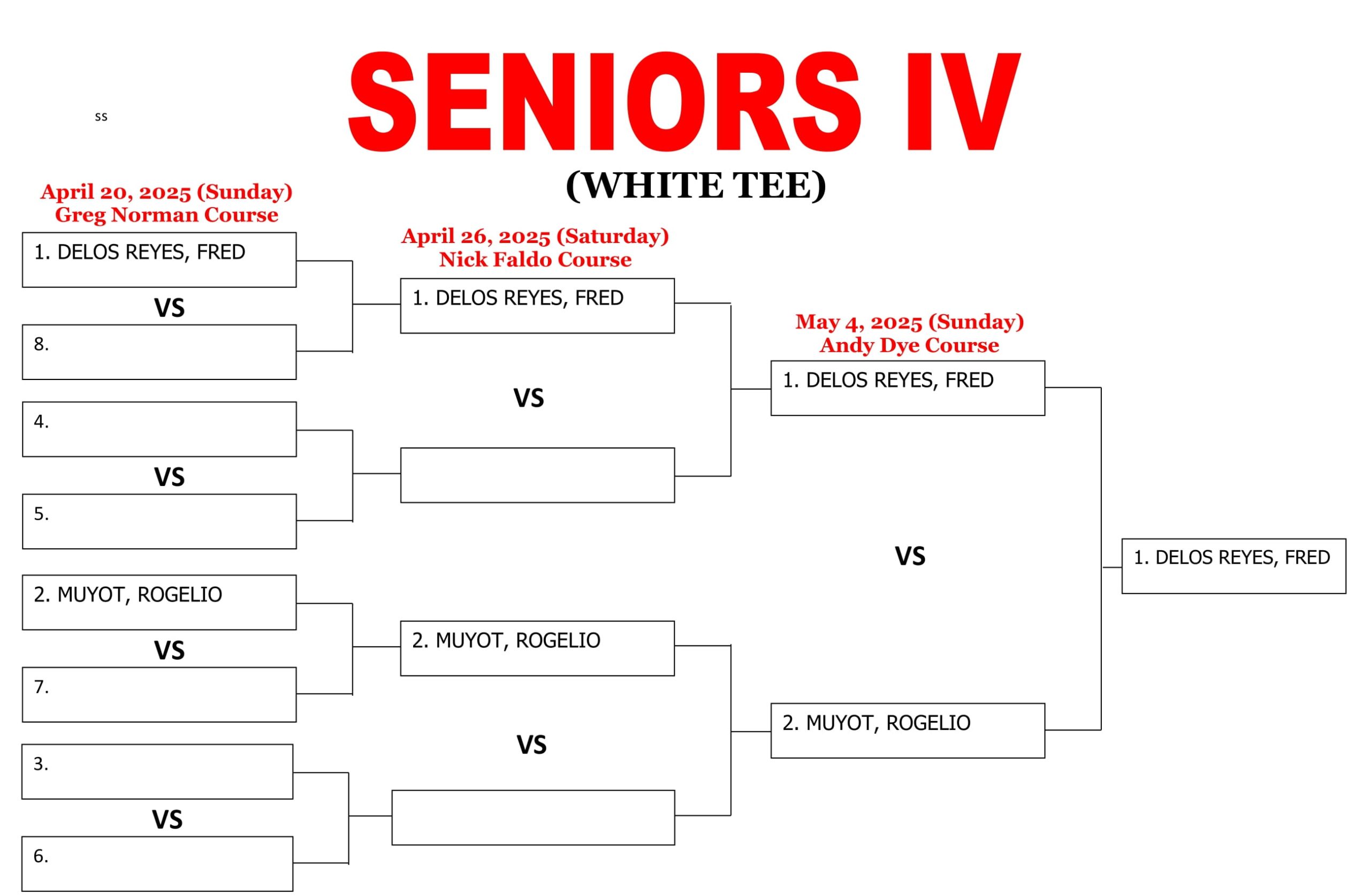 ss

SENIORS IV

(WHITE TEE)

April 20, 2025 (Sunday)
Greg Norman Course

1. DELOS REYES, FRED

VS

8.

4.

VS

5.

2. MUYOT, ROGELIO

VS

7.

3.

VS

6.

April 26, 2025 (Saturday)
Nick Faldo Course

1. DELOS REYES, FRED

VS

2. MUYOT, ROGELIO

VS

May 4, 2025 (Sunday)
Andy Dye Course

1. DELOS REYES, FRED

VS

2. MUYOT, ROGELIO

1. DELOS REYES, FRED